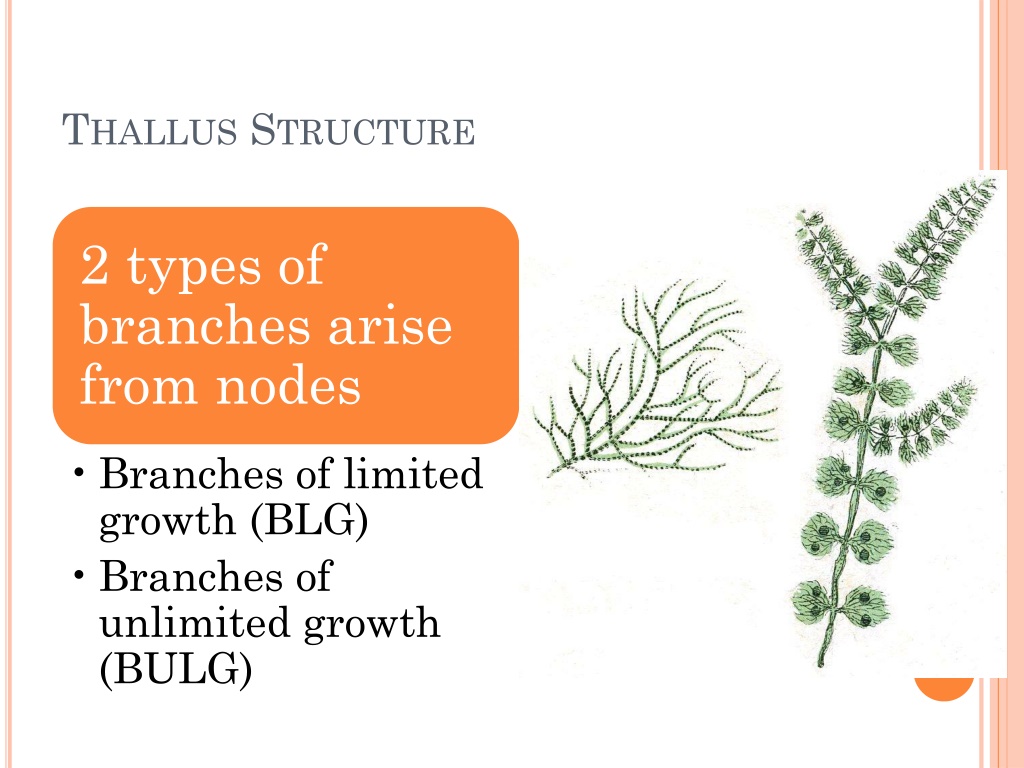 THALLUS STRUCTURE

2 types of branches arise from nodes

• Branches of limited growth (BLG)
• Branches of unlimited growth (BULG)